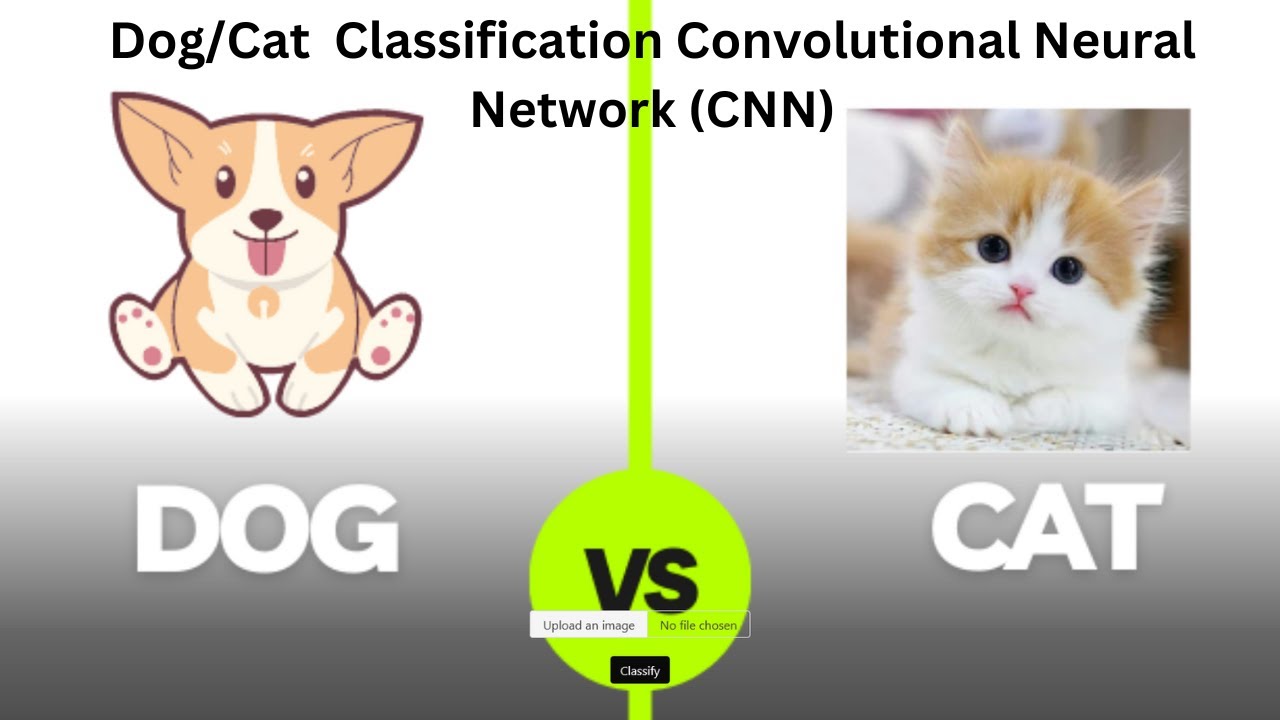 Dog/Cat Classification Convolutional Neural Network (CNN)

DOG

VS

CAT

Upload an image No file chosen

Classify